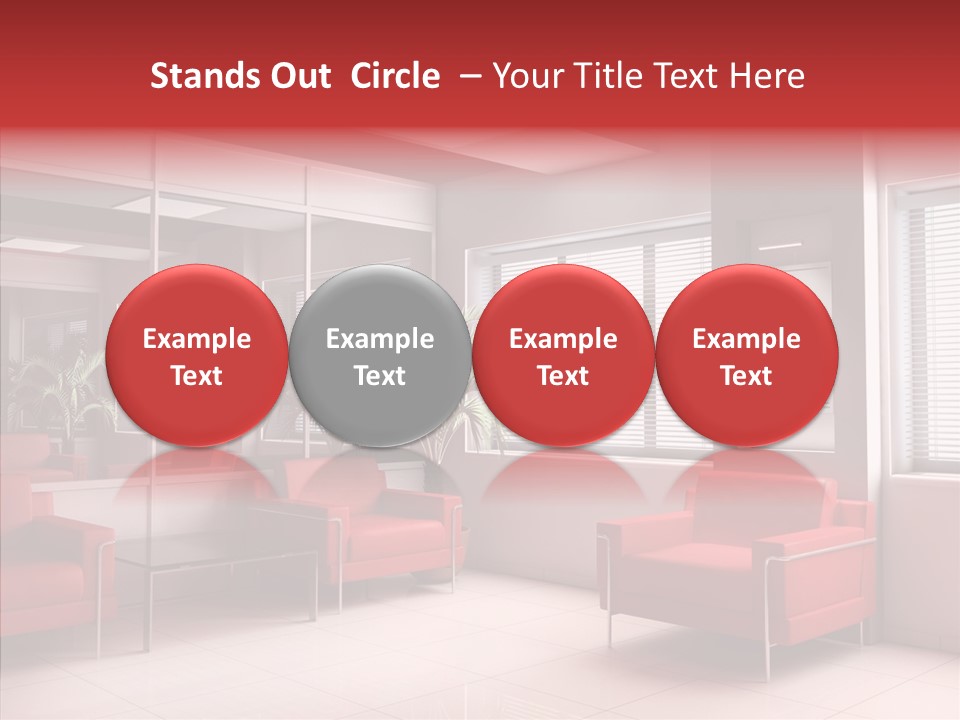 Stands Out Circle – Your Title Text Here

Example Text

Example Text

Example Text

Example Text